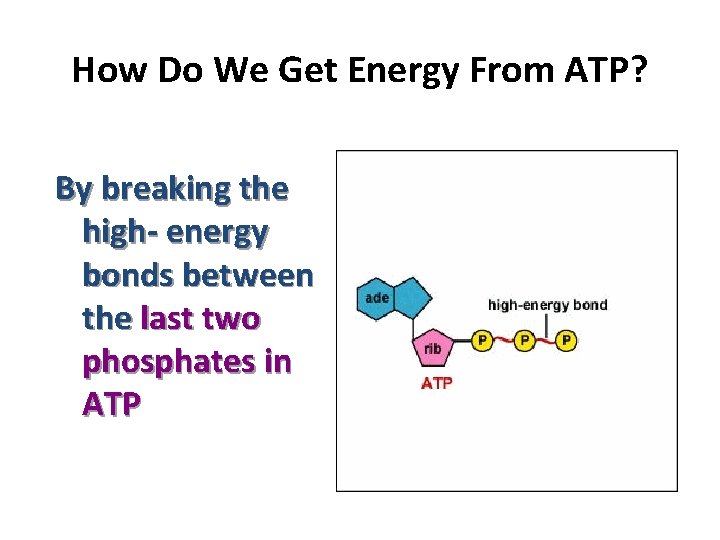 How Do We Get Energy From ATP?

By breaking the high- energy bonds between the last two phosphates in ATP

ade

high-energy bond

rib

P

P

P

ATP